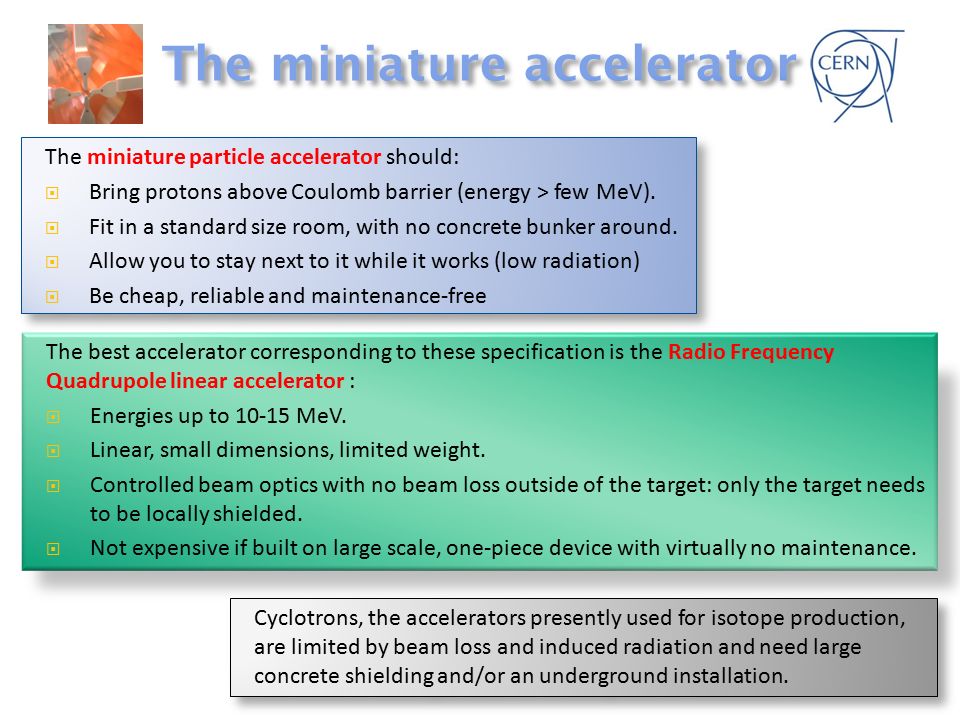 The miniature accelerator

CERN

The miniature particle accelerator should:

Bring protons above Coulomb barrier (energy > few MeV).

Fit in a standard size room, with no concrete bunker around.

Allow you to stay next to it while it works (low radiation)

Be cheap, reliable and maintenance-free

The best accelerator corresponding to these specification is the Radio Frequency Quadrupole linear accelerator :

Energies up to 10-15 MeV.

Linear, small dimensions, limited weight.

Controlled beam optics with no beam loss outside of the target: only the target needs to be locally shielded.

Not expensive if built on large scale, one-piece device with virtually no maintenance.

Cyclotrons, the accelerators presently used for isotope production, are limited by beam loss and induced radiation and need large concrete shielding and/or an underground installation.